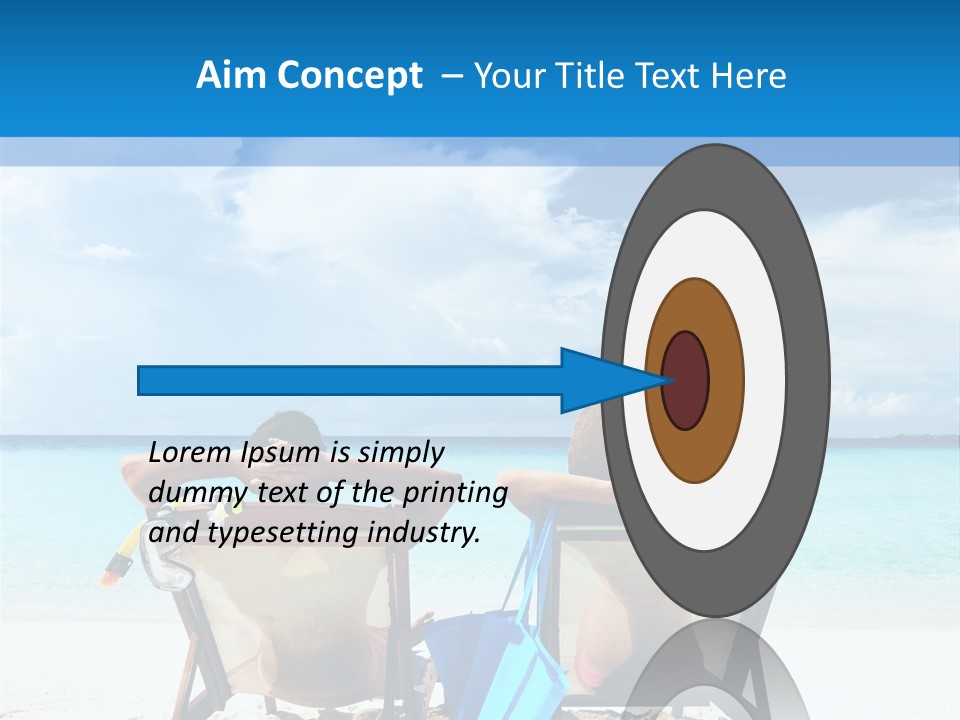 Aim Concept – Your Title Text Here

Lorem Ipsum is simply dummy text of the printing and typesetting industry.